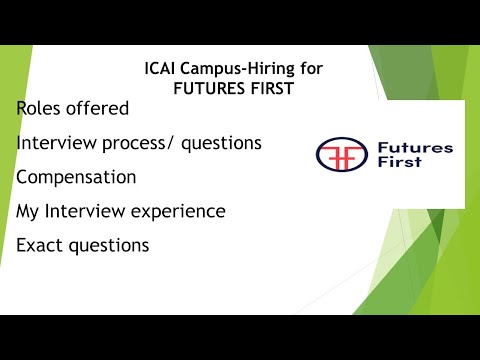 ICAI Campus-Hiring for FUTURES FIRST

Roles offered

Interview process/ questions

Compensation

My Interview experience

Exact questions

FF Futures First